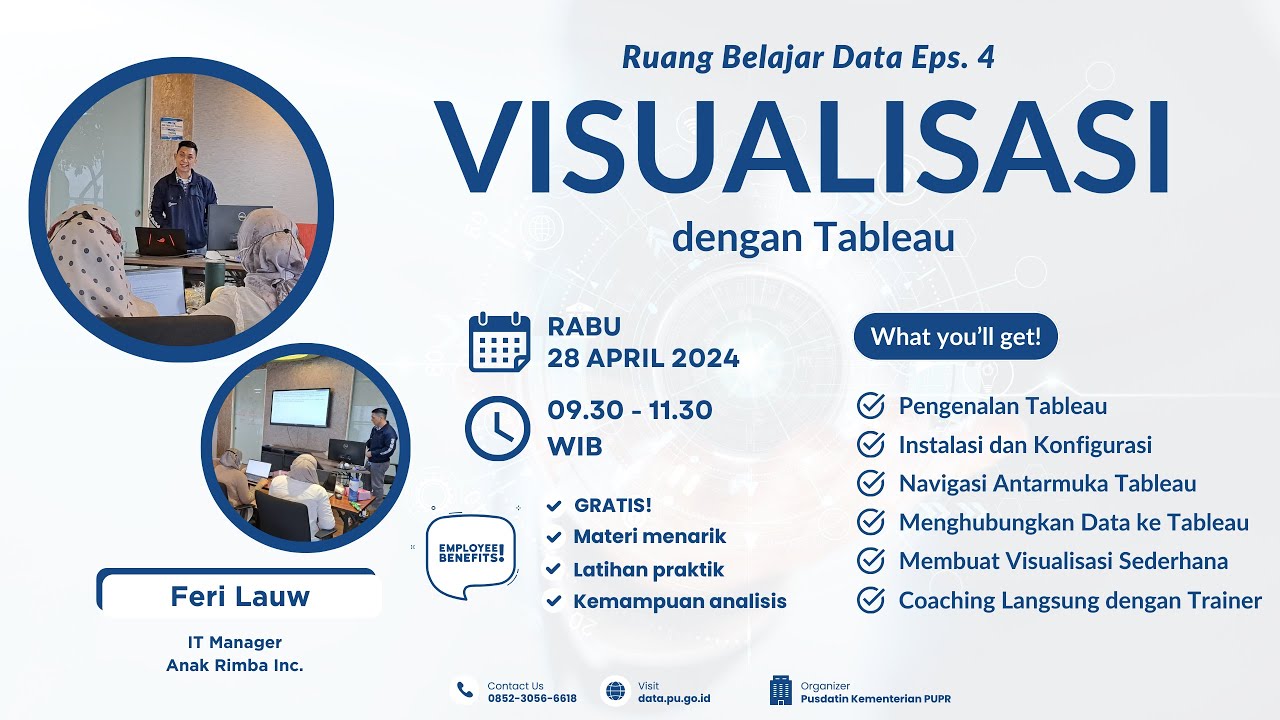 Ruang Belajar Data Eps. 4

VISUALISASI

dengan Tableau

RABU
28 APRIL 2024

09.30 - 11.30
WIB

EMPLOYEE BENEFITS!

GRATIS!
Materi menarik
Latihan praktik
Kemampuan analisis

What you'll get!

Pengenalan Tableau
Instalasi dan Konfigurasi
Navigasi Antarmuka Tableau
Menghubungkan Data ke Tableau
Membuat Visualisasi Sederhana
Coaching Langsung dengan Trainer

Feri Lauw

IT Manager
Anak Rimba Inc.

Contact Us
0852-3056-6618

Visit
data.pu.go.id

Organizer
Pusdatin Kementerian PUPR